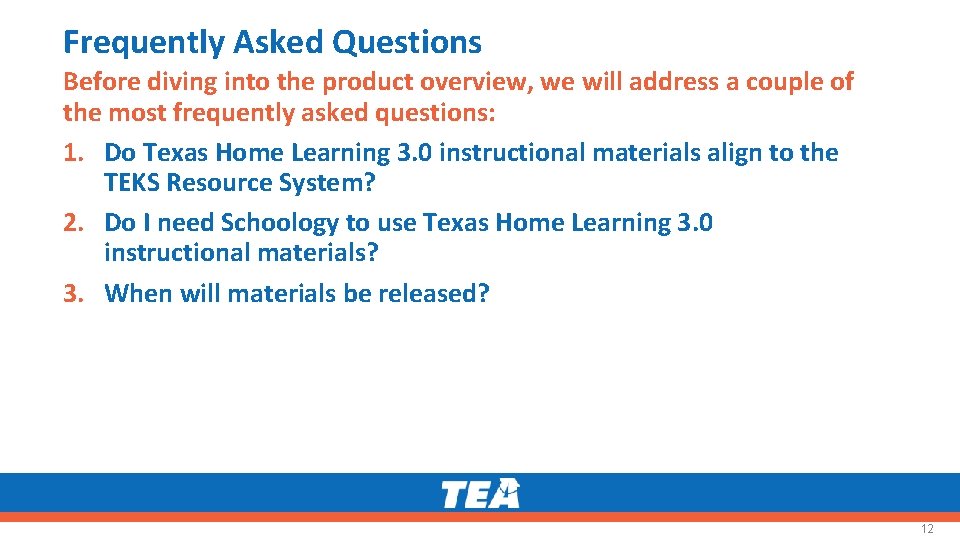 Frequently Asked Questions

Before diving into the product overview, we will address a couple of the most frequently asked questions:

1. Do Texas Home Learning 3.0 instructional materials align to the TEKS Resource System?
2. Do I need Schoology to use Texas Home Learning 3.0 instructional materials?
3. When will materials be released?

TEA

12